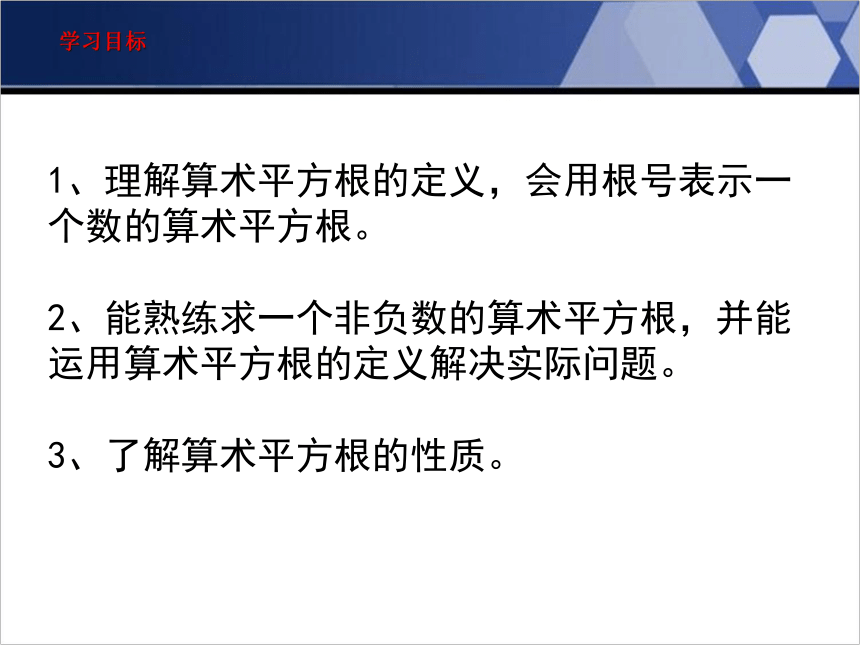 学习目标

1、理解算术平方根的定义，会用根号表示一个数的算术平方根。

2、能熟练求一个非负数的算术平方根，并能运用算术平方根的定义解决实际问题。

3、了解算术平方根的性质。